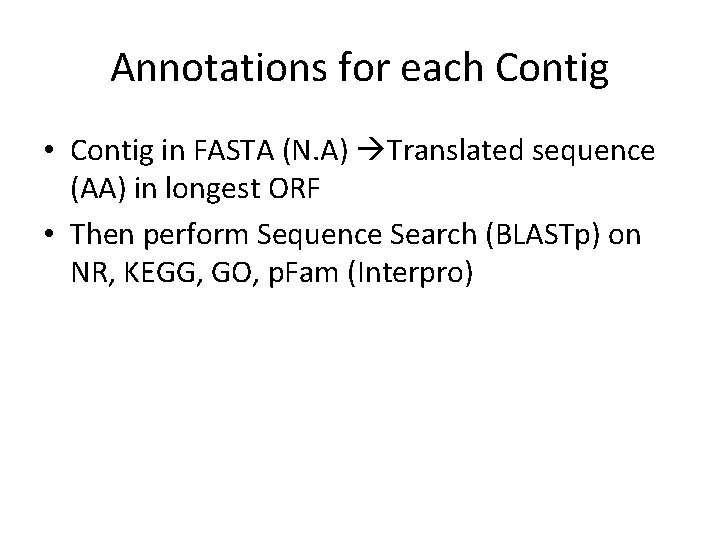 Annotations for each Contig

• Contig in FASTA (N.A) →Translated sequence (AA) in longest ORF
• Then perform Sequence Search (BLASTp) on NR, KEGG, GO, pFam (Interpro)